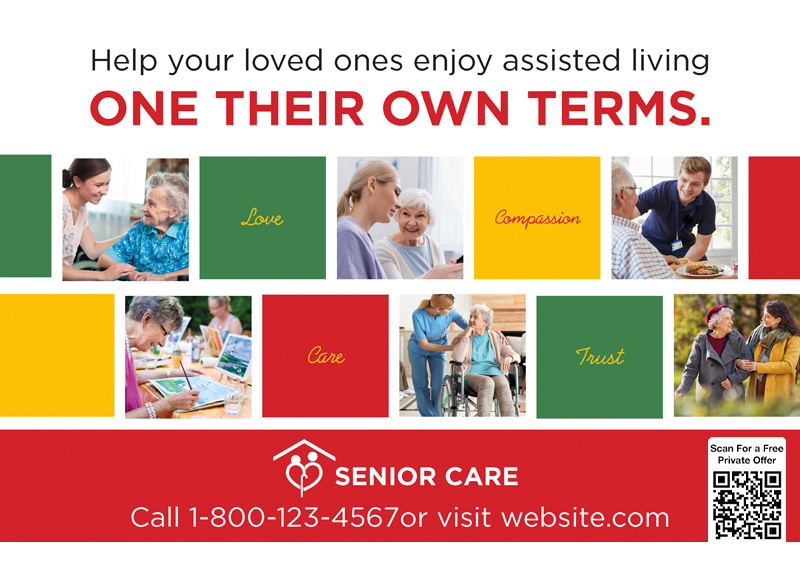 Help your loved ones enjoy assisted living
ONE THEIR OWN TERMS.

Love

Compassion

Care

Trust

SENIOR CARE

Call 1-800-123-4567or visit website.com

Scan For a Free Private Offer